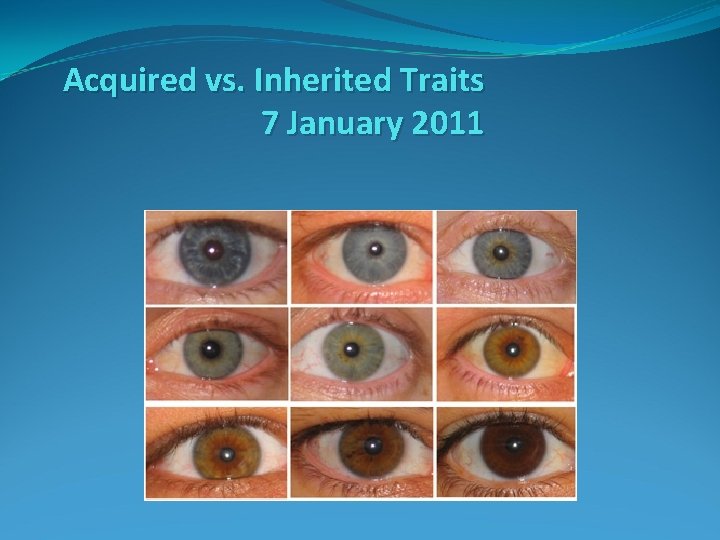 Acquired vs. Inherited Traits
7 January 2011